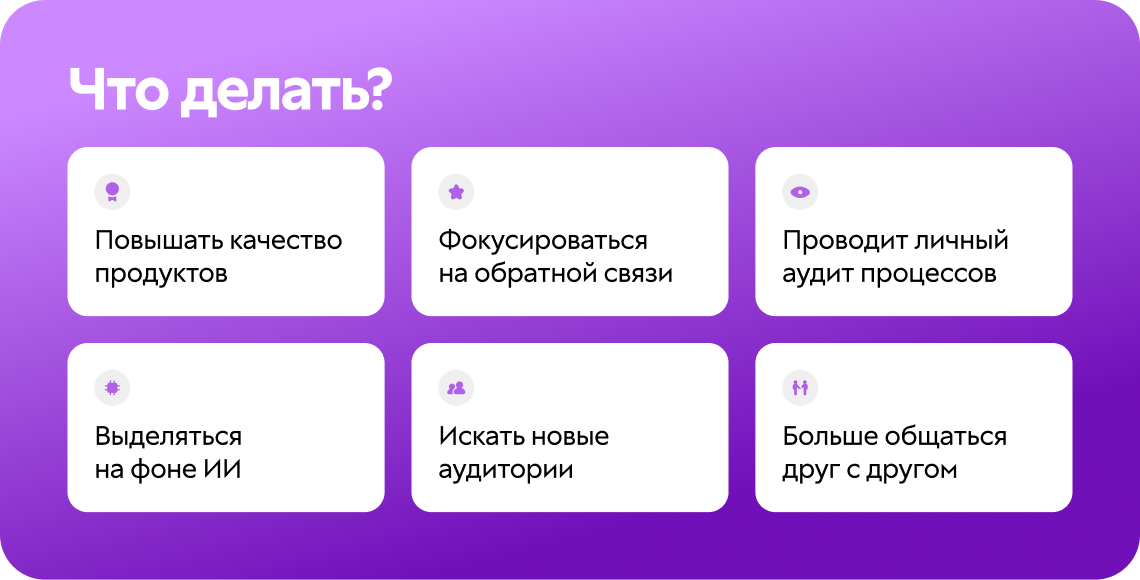 Что делать?

Повышать качество продуктов

Фокусироваться на обратной связи

Проводит личный аудит процессов

Выделяться на фоне ИИ

Искать новые аудитории

Больше общаться друг с другом